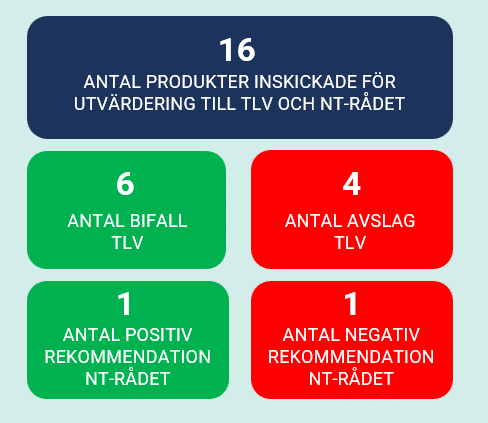 16
ANTAL PRODUKTER INSKICKADE FÖR UTVÄRDERING TILL TLV OCH NT-RÅDET

6
ANTAL BIFALL TLV

4
ANTAL AVSLAG TLV

1
ANTAL POSITIV REKOMMENDATION NT-RÅDET

1
ANTAL NEGATIV REKOMMENDATION NT-RÅDET